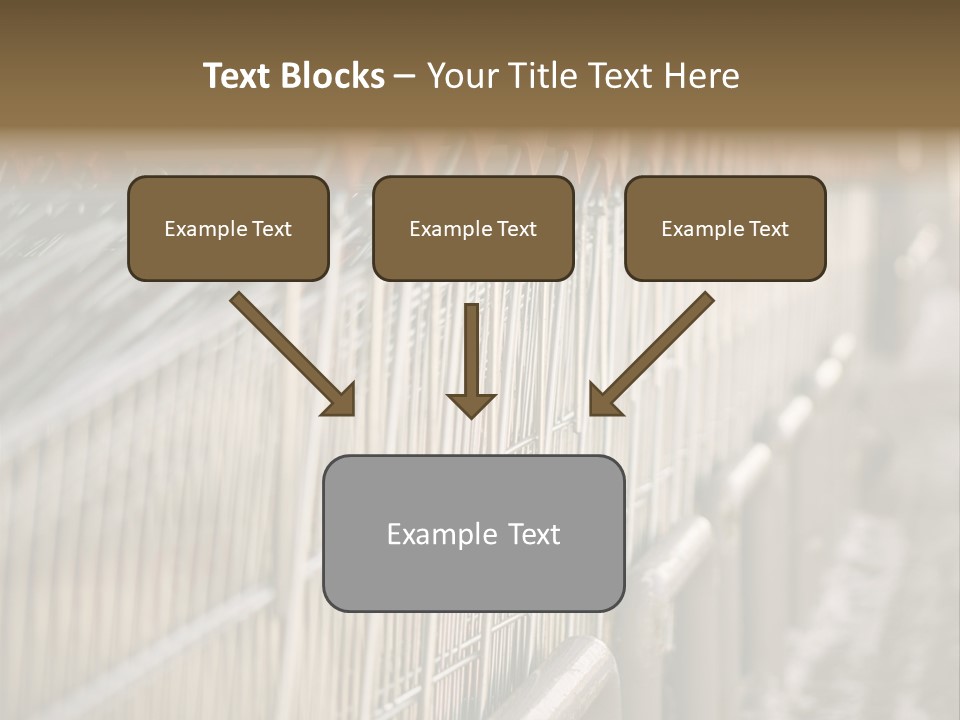 Text Blocks – Your Title Text Here

Example Text

Example Text

Example Text

Example Text